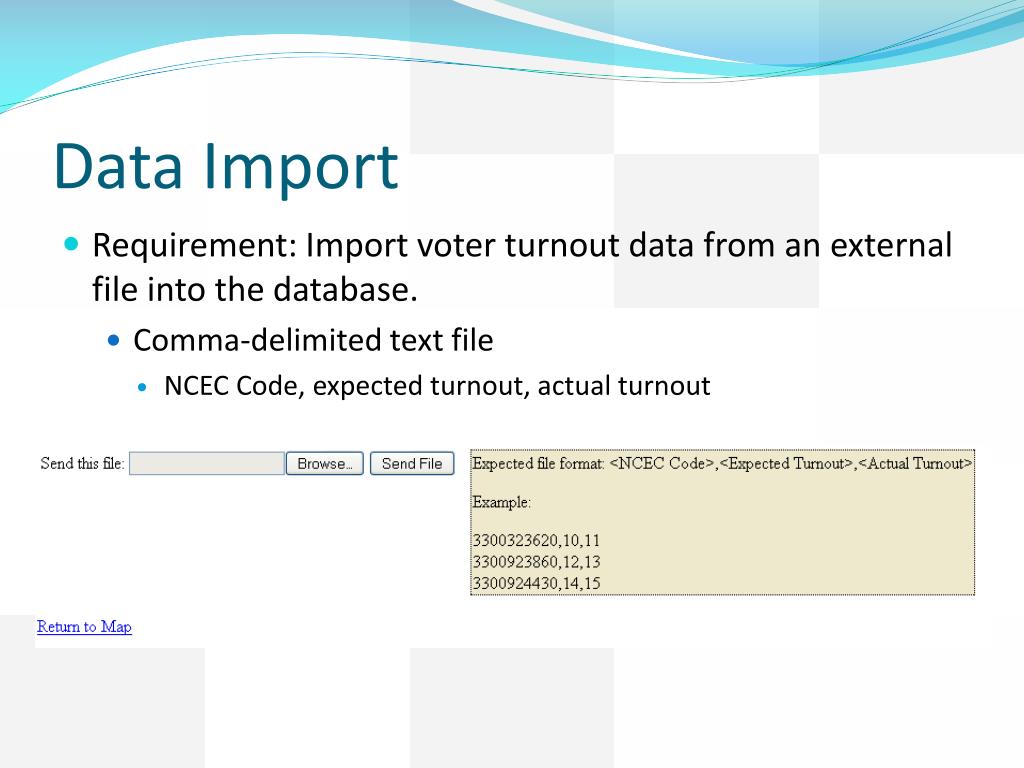 Data Import

Requirement: Import voter turnout data from an external file into the database.

Comma-delimited text file

NCEC Code, expected turnout, actual turnout

Send this file: Browse... Send File

Expected file format: <NCEC Code>,<Expected Turnout>,<Actual Turnout>

Example:

3300323620,10,11
3300923860,12,13
3300924430,14,15

Return to Map